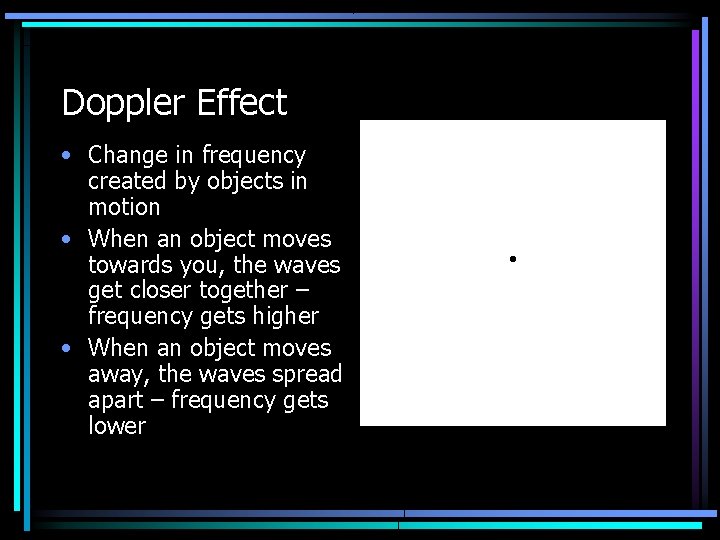 Doppler Effect

• Change in frequency created by objects in motion
• When an object moves towards you, the waves get closer together – frequency gets higher
• When an object moves away, the waves spread apart – frequency gets lower